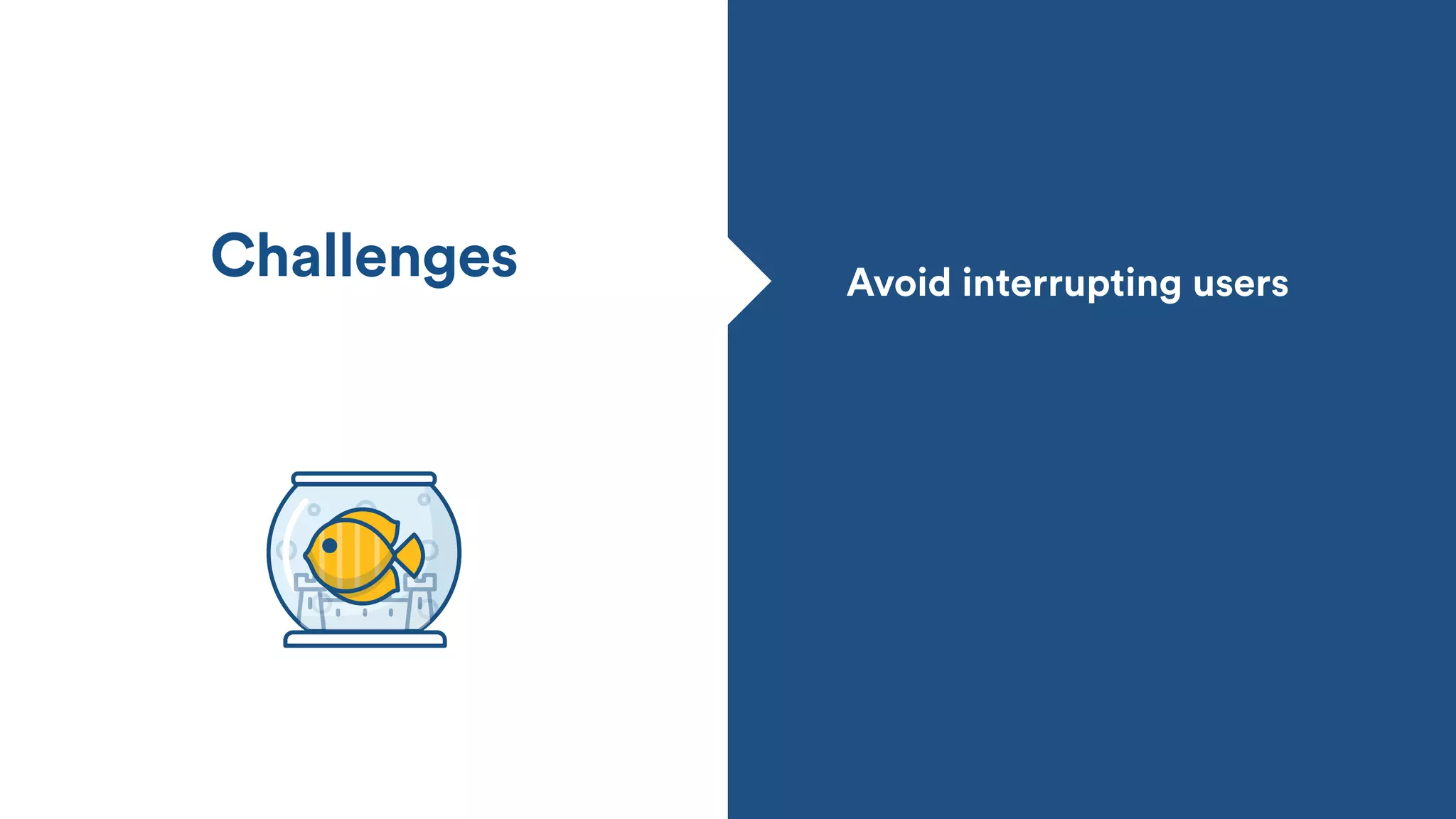 Challenges

Avoid interrupting users